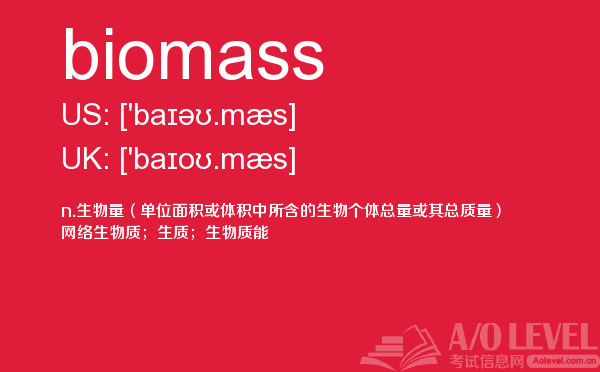 biomass

US: ['baɪəʊ.mæs]

UK: ['baɪoʊ.mæs]

n.生物量（单位面积或体积中所含的生物个体总量或其总质量）
网络生物质；生质；生物质能

A/O LEVEL
考试信息网 Aolevel.com.cn